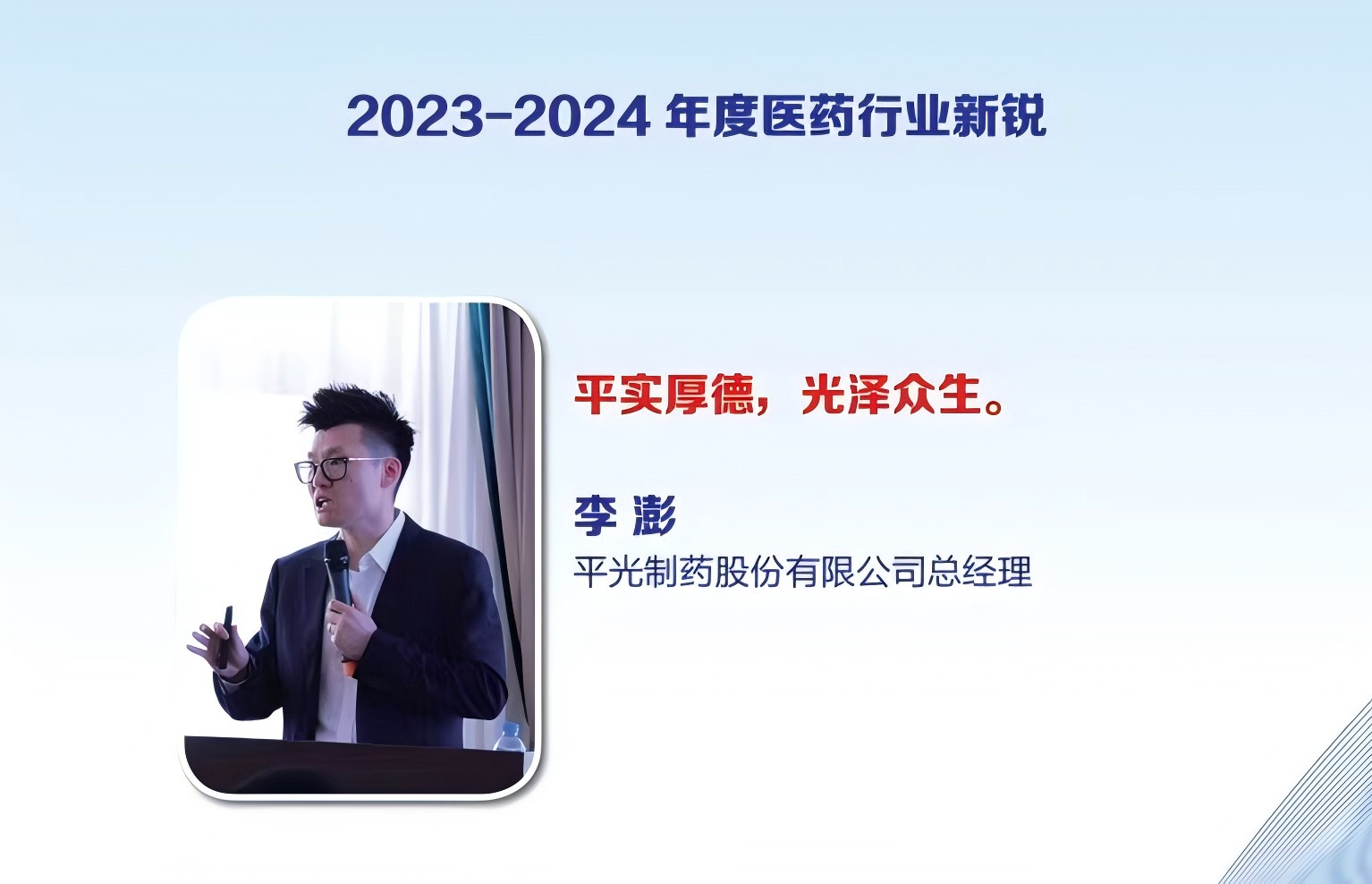 2023-2024 年度医药行业新锐

平实厚德，光泽众生。

李 澎

平光制药股份有限公司总经理